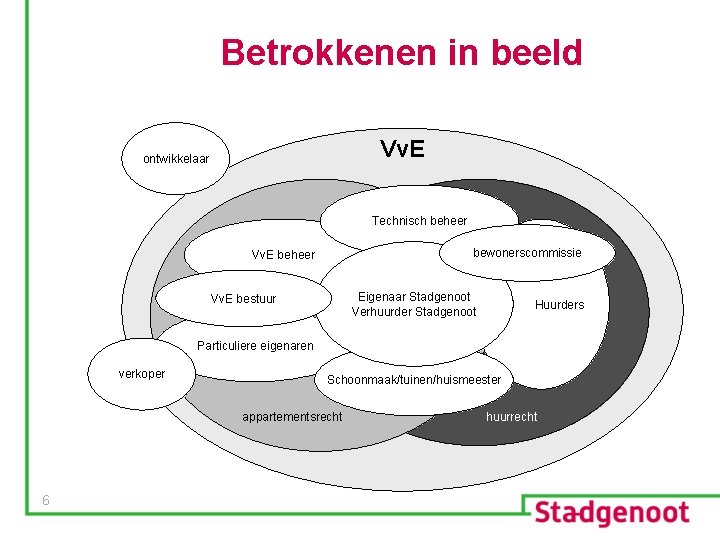 Betrokkenen in beeld

ontwikkelaar

VvE

Technisch beheer

VvE beheer

bewonerscommissie

VvE bestuur

Eigenaar Stadgenoot
Verhuurder Stadgenoot

Huurders

Particuliere eigenaren

verkoper

Schoonmaak/tuinen/huismeester

appartementsrecht

huurrecht

6

Stadgenoot